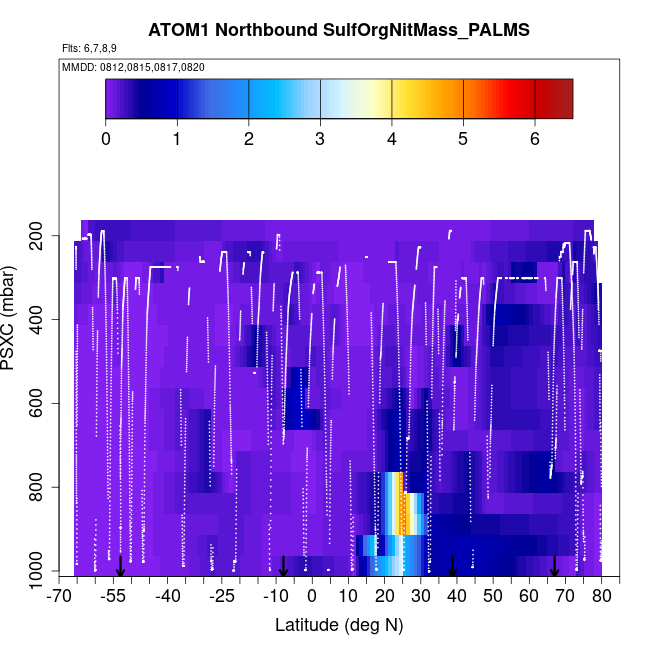 ATOM1 Northbound SulfOrgNitMass_PALMS

Flts: 6,7,8,9

MMDD: 0812,0815,0817,0820

0
1
2
3
4
5
6

PSXC (mbar)

200
400
600
800
1000

-70
-55
-40
-25
-10
0
10
20
30
40
50
60
70
80

Latitude (deg N)